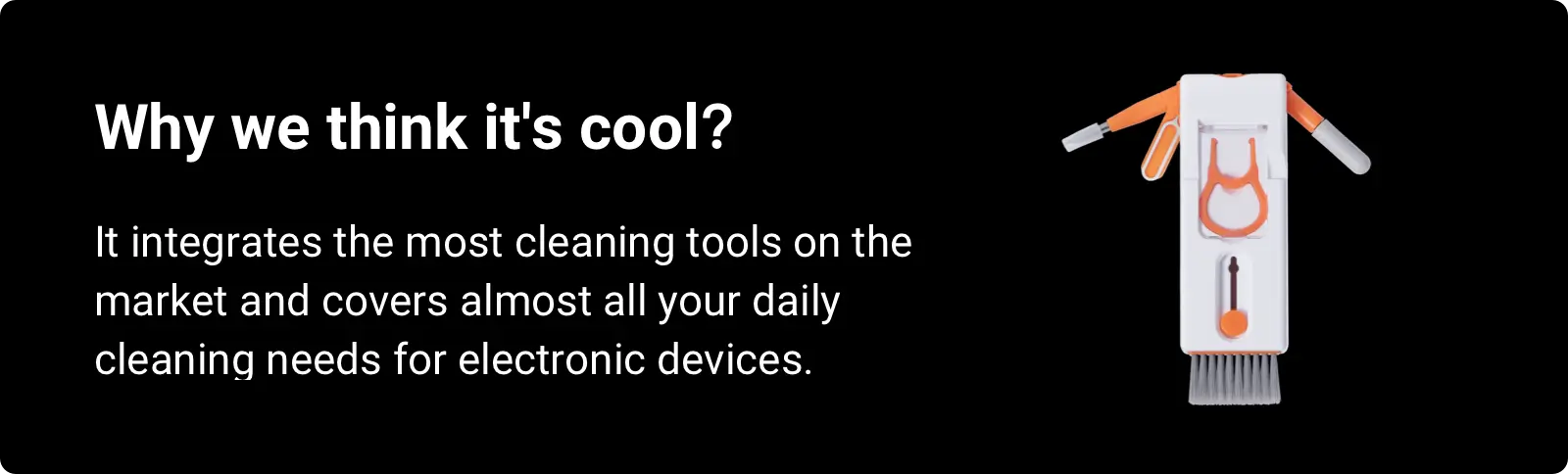 Why we think it's cool?

It integrates the most cleaning tools on the market and covers almost all your daily cleaning needs for electronic devices.